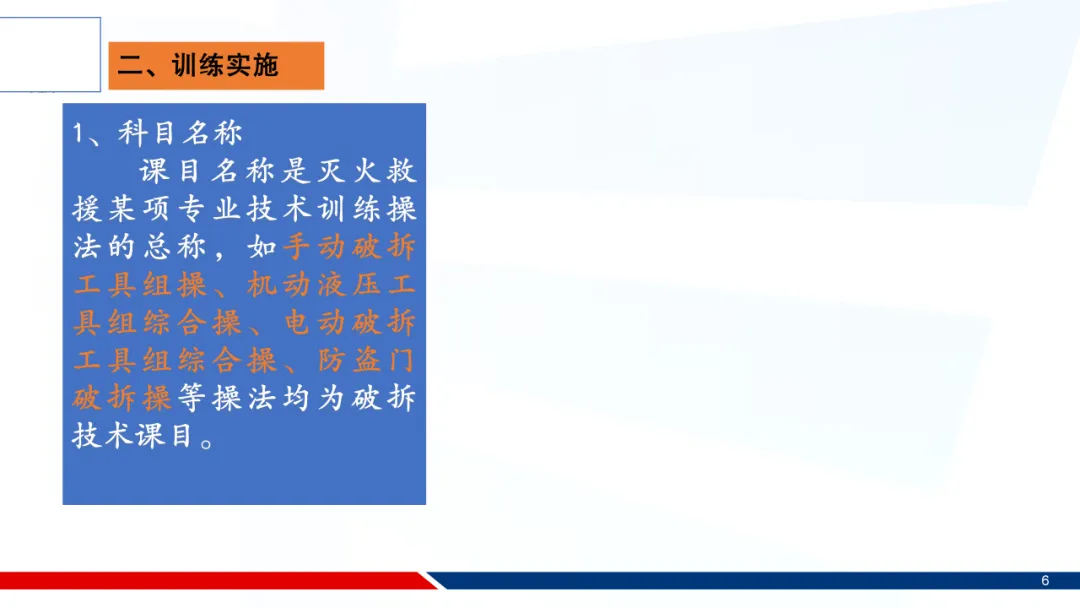 二、训练实施

1、科目名称

课目名称是灭火救援某项专业技术训练操法的总称，如手动破拆工具组操、机动液压工具组综合操、电动破拆工具组综合操、防盗门破拆操等操法均为破拆技术课目。

6